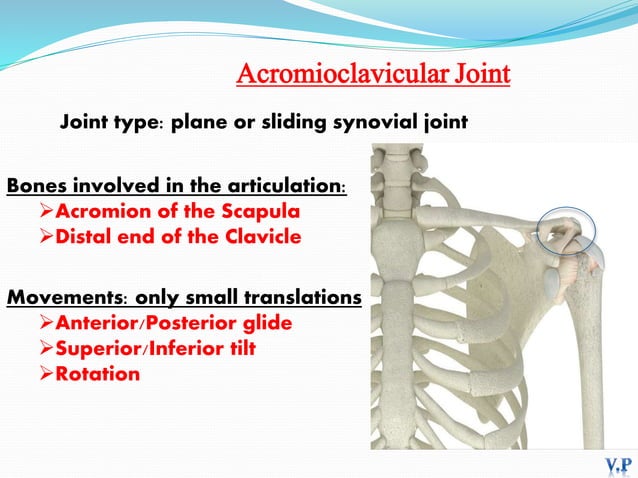 Acromioclavicular Joint

Joint type: plane or sliding synovial joint

Bones involved in the articulation:
➢Acromion of the Scapula
➢Distal end of the Clavicle

Movements: only small translations
➢Anterior/Posterior glide
➢Superior/Inferior tilt
➢Rotation

V.P